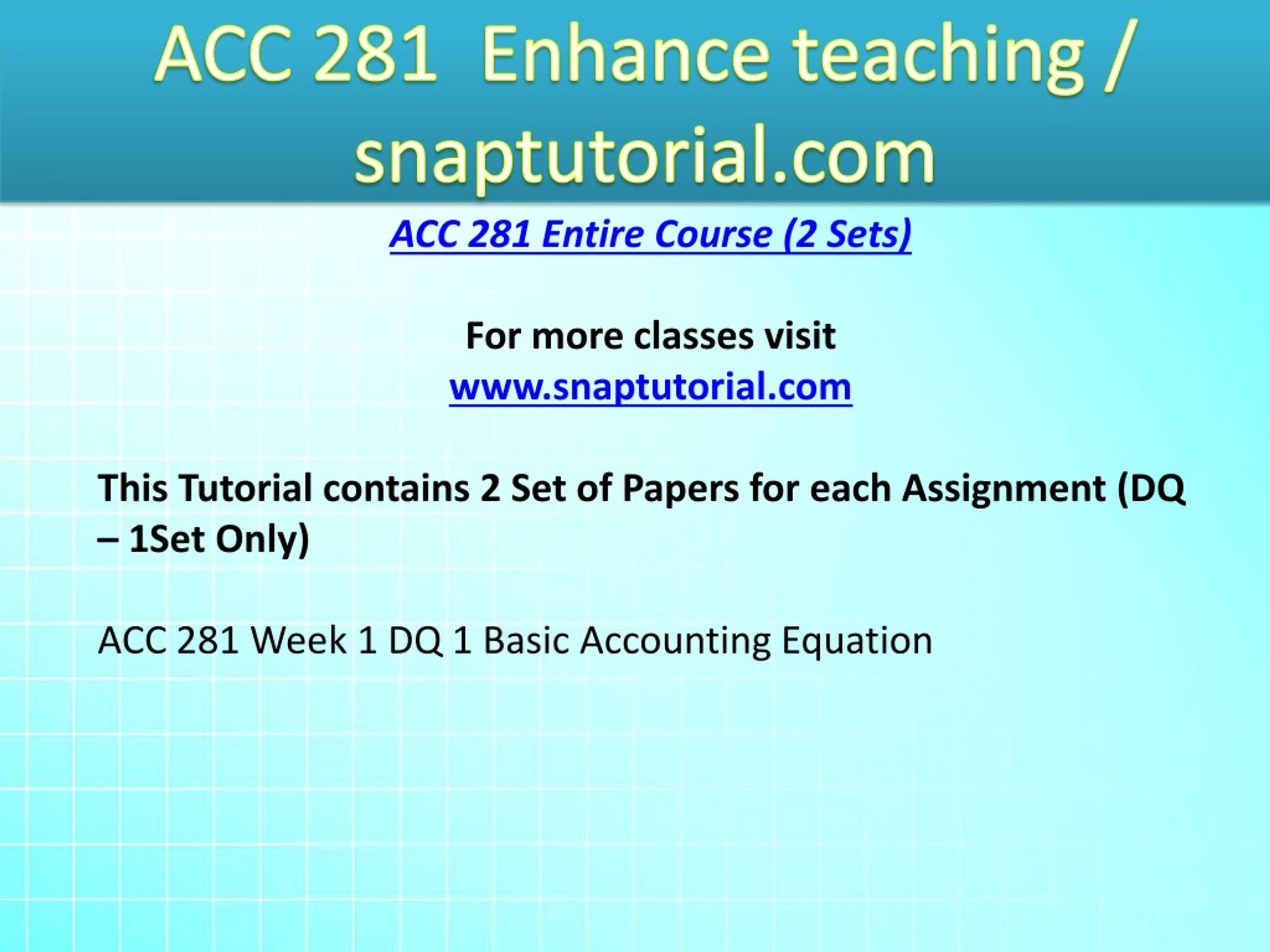 ACC 281 Enhance teaching / snaptutorial.com

ACC 281 Entire Course (2 Sets)

For more classes visit
www.snaptutorial.com

This Tutorial contains 2 Set of Papers for each Assignment (DQ – 1Set Only)

ACC 281 Week 1 DQ 1 Basic Accounting Equation